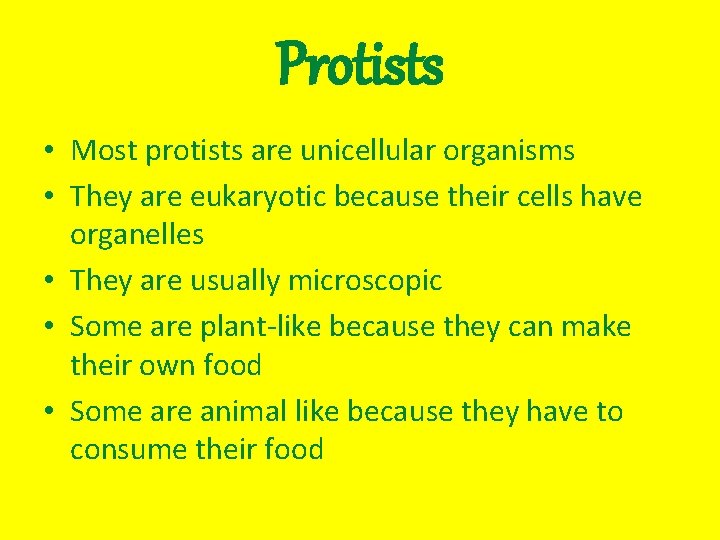 Protists

• Most protists are unicellular organisms
• They are eukaryotic because their cells have organelles
• They are usually microscopic
• Some are plant-like because they can make their own food
• Some are animal like because they have to consume their food